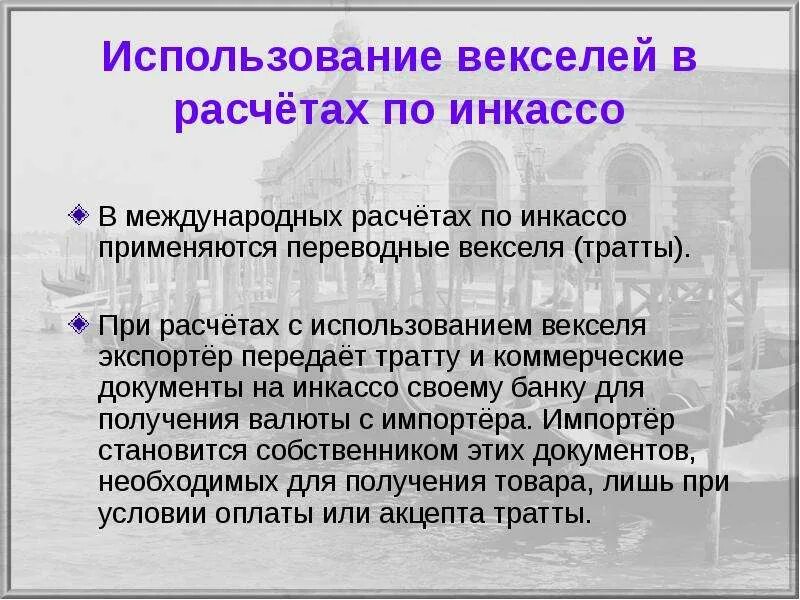 Использование векселей в расчётах по инкассо

В международных расчётах по инкассо применяются переводные векселя (тратты).

При расчётах с использованием векселя экспортёр передаёт тратту и коммерческие документы на инкассо своему банку для получения валюты с импортёра. Импортёр становится собственником этих документов, необходимых для получения товара, лишь при условии оплаты или акцепта тратты.